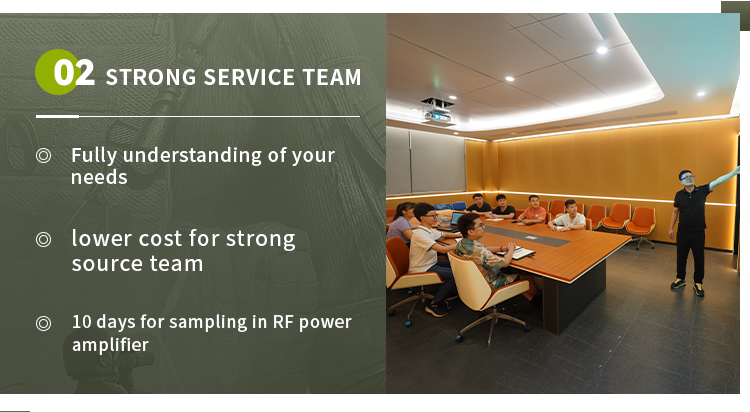 02 STRONG SERVICE TEAM

◎ Fully understanding of your needs

◎ lower cost for strong source team

◎ 10 days for sampling in RF power amplifier